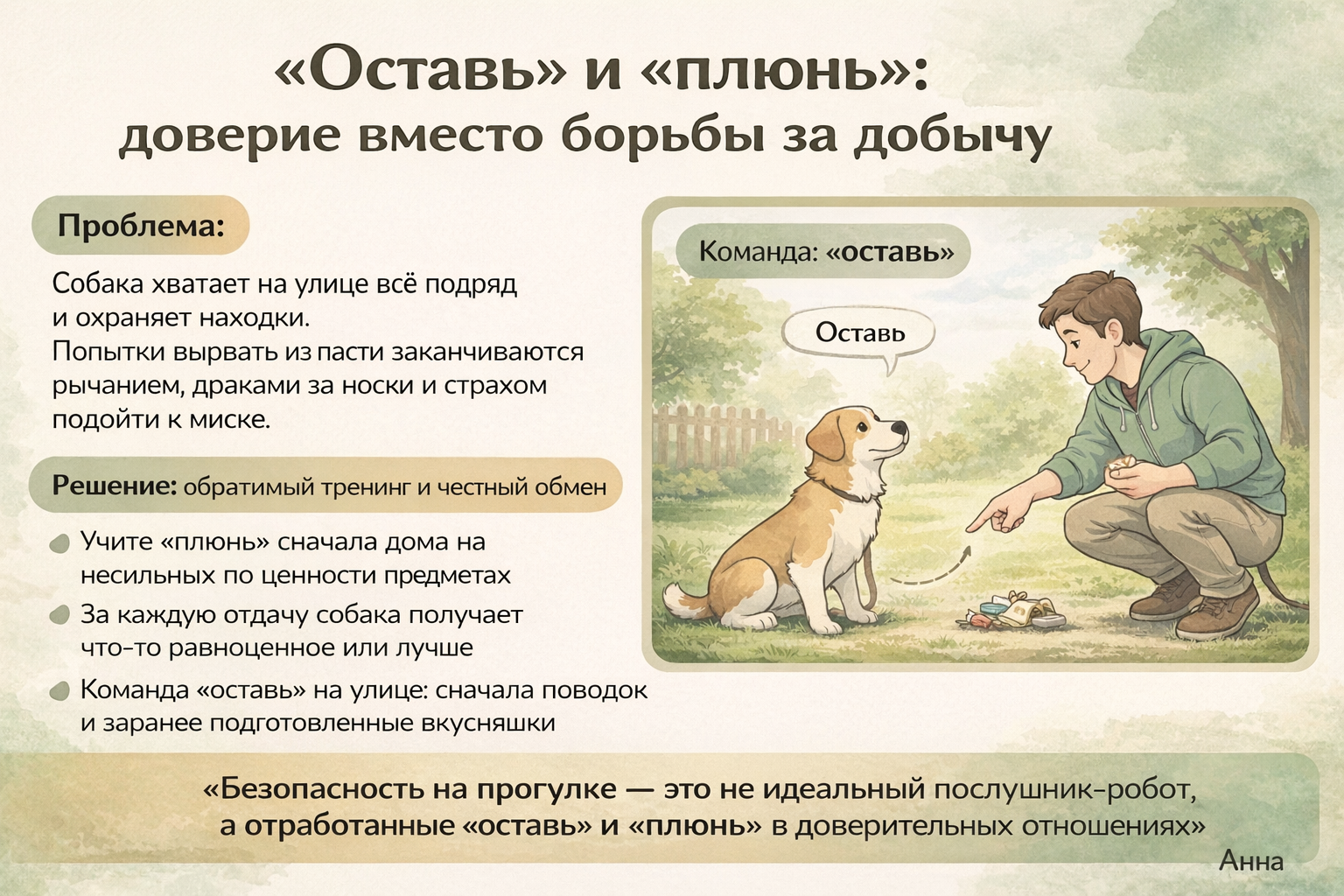 «Оставь» и «плюнь»:
доверие вместо борьбы за добычу

Проблема:

Собака хватает на улице всё подряд и охраняет находки.
Попытки вырвать из пасти заканчиваются рычанием, драками за носки и страхом подойти к миске.

Решение: обратимый тренинг и честный обмен

Учите «плюнь» сначала дома на несильных по ценности предметах

За каждую отдачу собака получает что-то равноценное или лучше

Команда «оставь» на улице: сначала поводок и заранее подготовленные вкусняшки

Команда: «оставь»

Оставь

«Безопасность на прогулке — это не идеальный послушник-робот, а отработанные «оставь» и «плюнь» в доверительных отношениях»
Анна